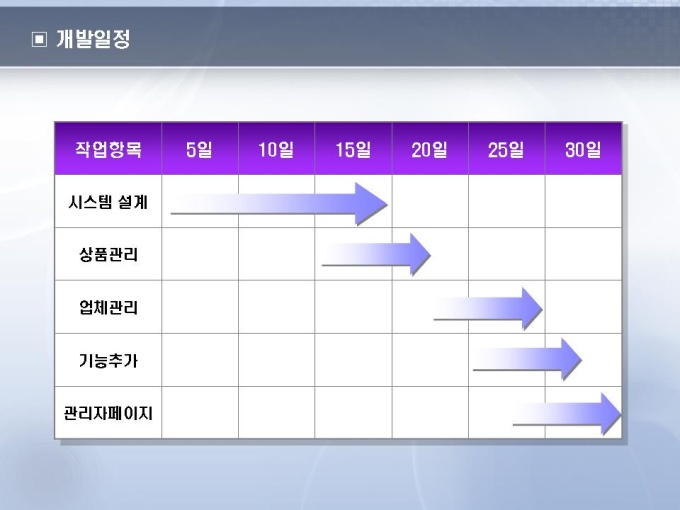 ▣ 개발일정

| 작업항목 | 5일 | 10일 | 15일 | 20일 | 25일 | 30일 |
|---|---|---|---|---|---|---|
| 시스템 설계 | | | | | | |
| 상품관리 | | | | | | |
| 업체관리 | | | | | | |
| 기능추가 | | | | | | |
| 관리자페이지 | | | | | | |